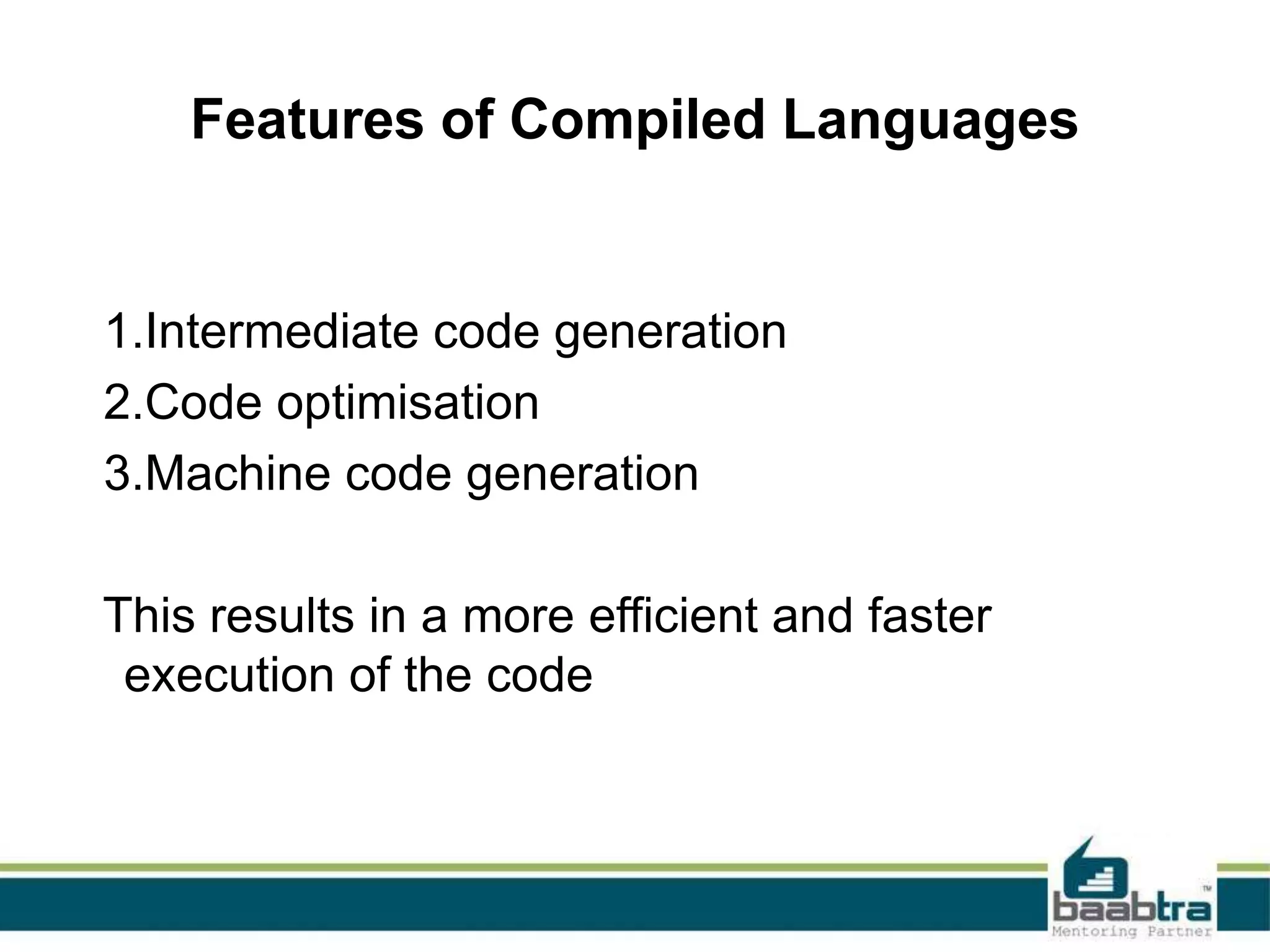 Features of Compiled Languages

1.Intermediate code generation
2.Code optimisation
3.Machine code generation

This results in a more efficient and faster execution of the code

baabtra™
Mentoring Partner